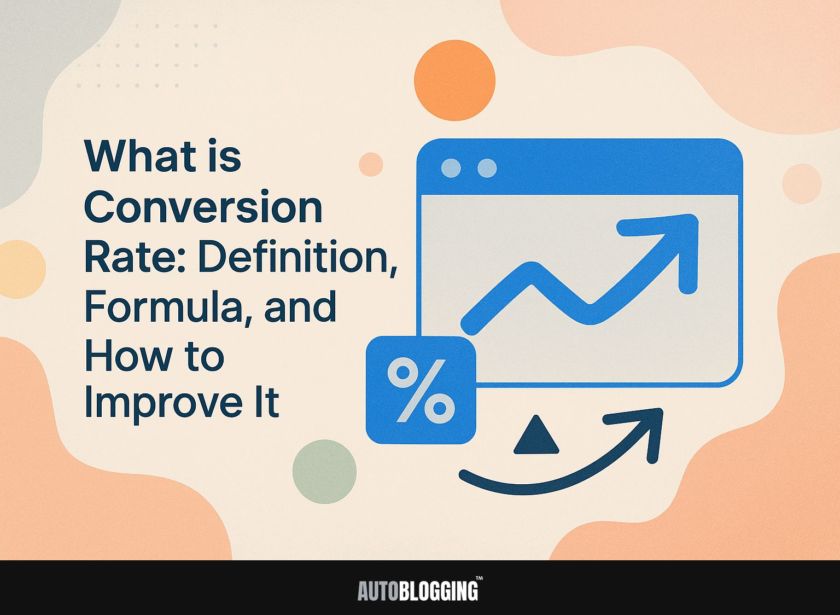 What is Conversion Rate: Definition, Formula, and How to Improve It

%

AUTOBLOGGING™